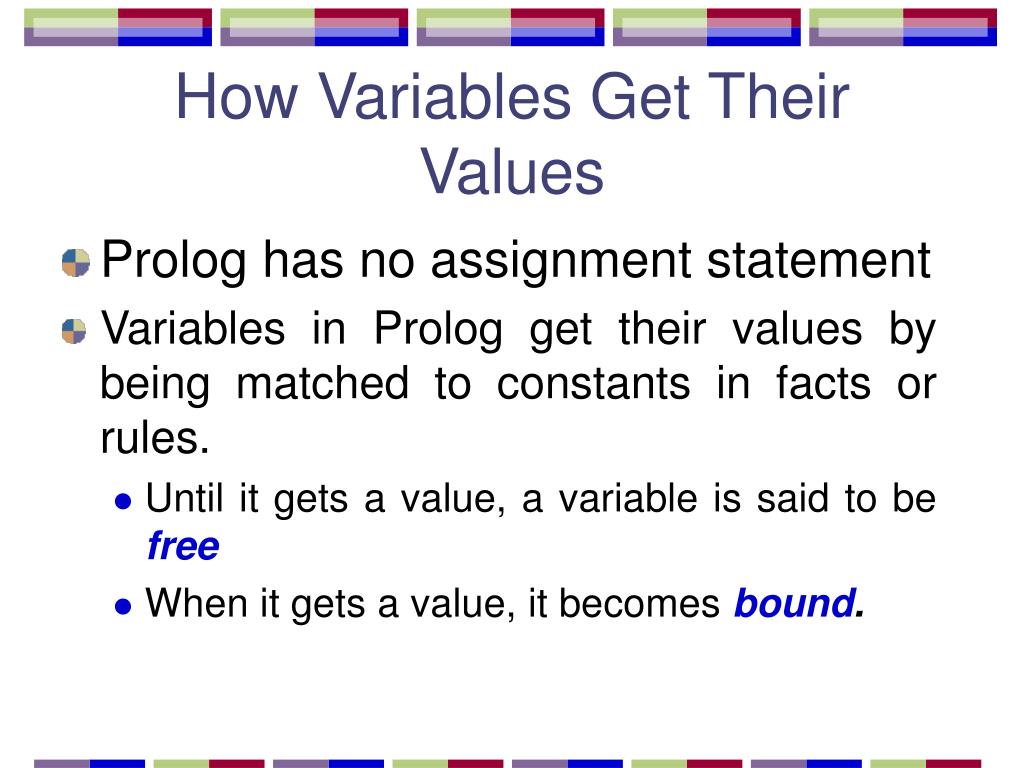 How Variables Get Their Values

Prolog has no assignment statement

Variables in Prolog get their values by being matched to constants in facts or rules.

Until it gets a value, a variable is said to be free

When it gets a value, it becomes bound.